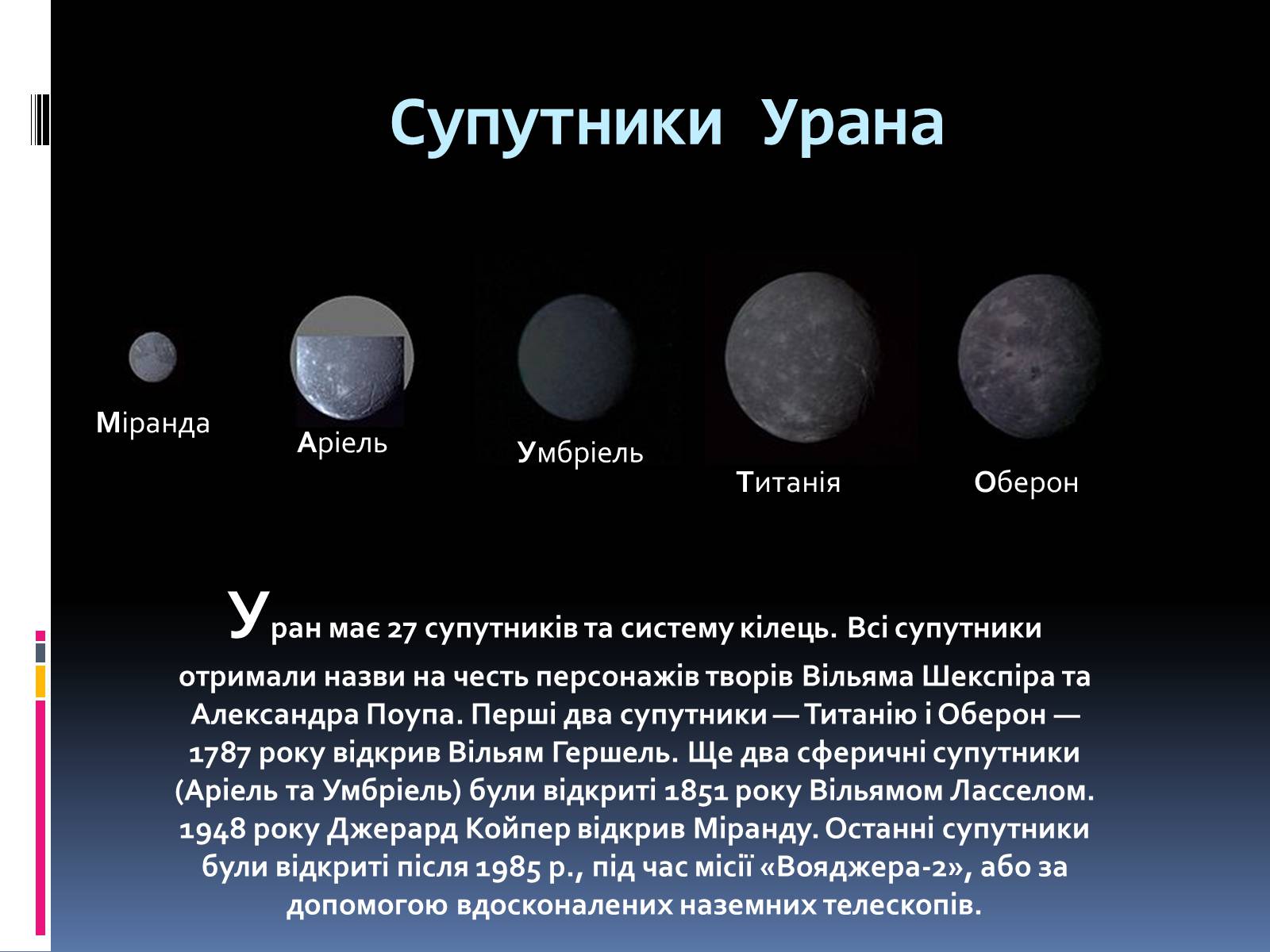 Супутники Урана

Міранда

Аріель

Умбріель

Титанія

Оберон

Уран має 27 супутників та систему кілець. Всі супутники отримали назви на честь персонажів творів Вільяма Шекспіра та Александра Поупа. Перші два супутники — Титанію і Оберон — 1787 року відкрив Вільям Гершель. Ще два сферичні супутники (Аріель та Умбріель) були відкриті 1851 року Вільямом Ласселом. 1948 року Джерард Койпер відкрив Міранду. Останні супутники були відкриті після 1985 р., під час місії «Вояджера-2», або за допомогою вдосконалених наземних телескопів.